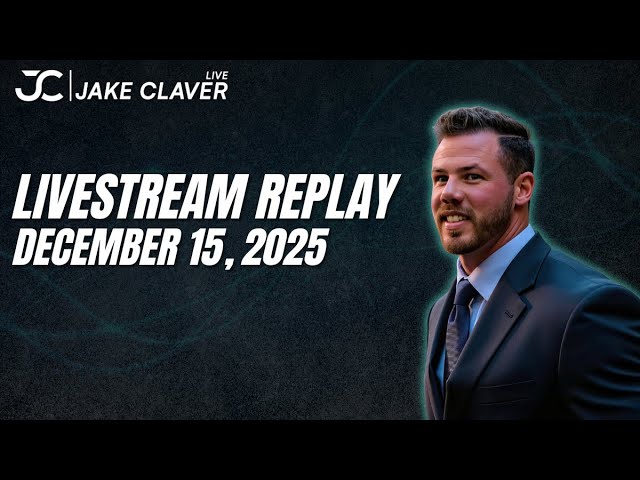 JC | JAKE CLAVER LIVE

LIVESTREAM REPLAY
DECEMBER 15, 2025